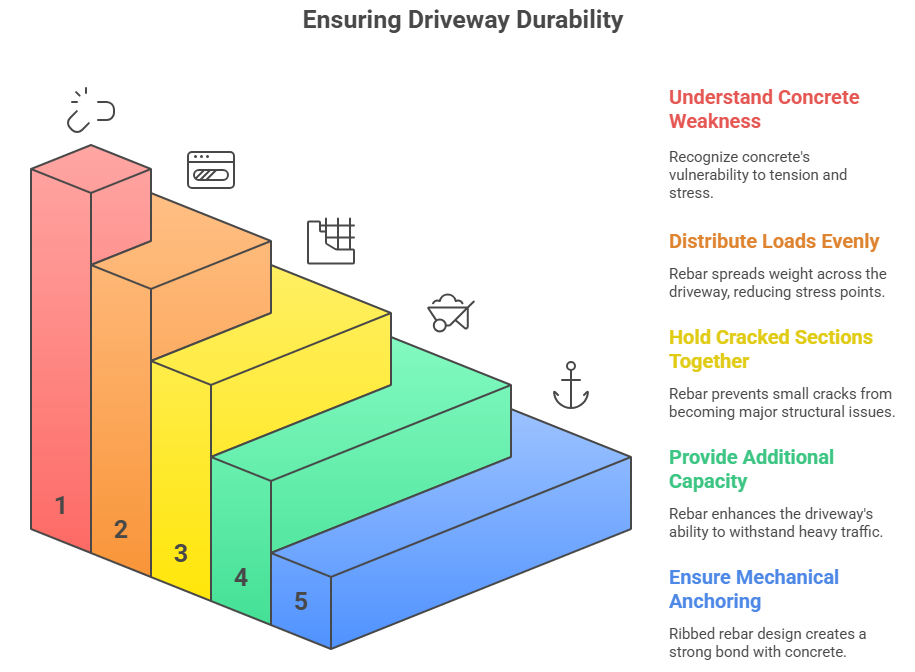 Ensuring Driveway Durability

1

2

3

4

5

Understand Concrete Weakness

Recognize concrete's vulnerability to tension and stress.

Distribute Loads Evenly

Rebar spreads weight across the driveway, reducing stress points.

Hold Cracked Sections Together

Rebar prevents small cracks from becoming major structural issues.

Provide Additional Capacity

Rebar enhances the driveway's ability to withstand heavy traffic.

Ensure Mechanical Anchoring

Ribbed rebar design creates a strong bond with concrete.